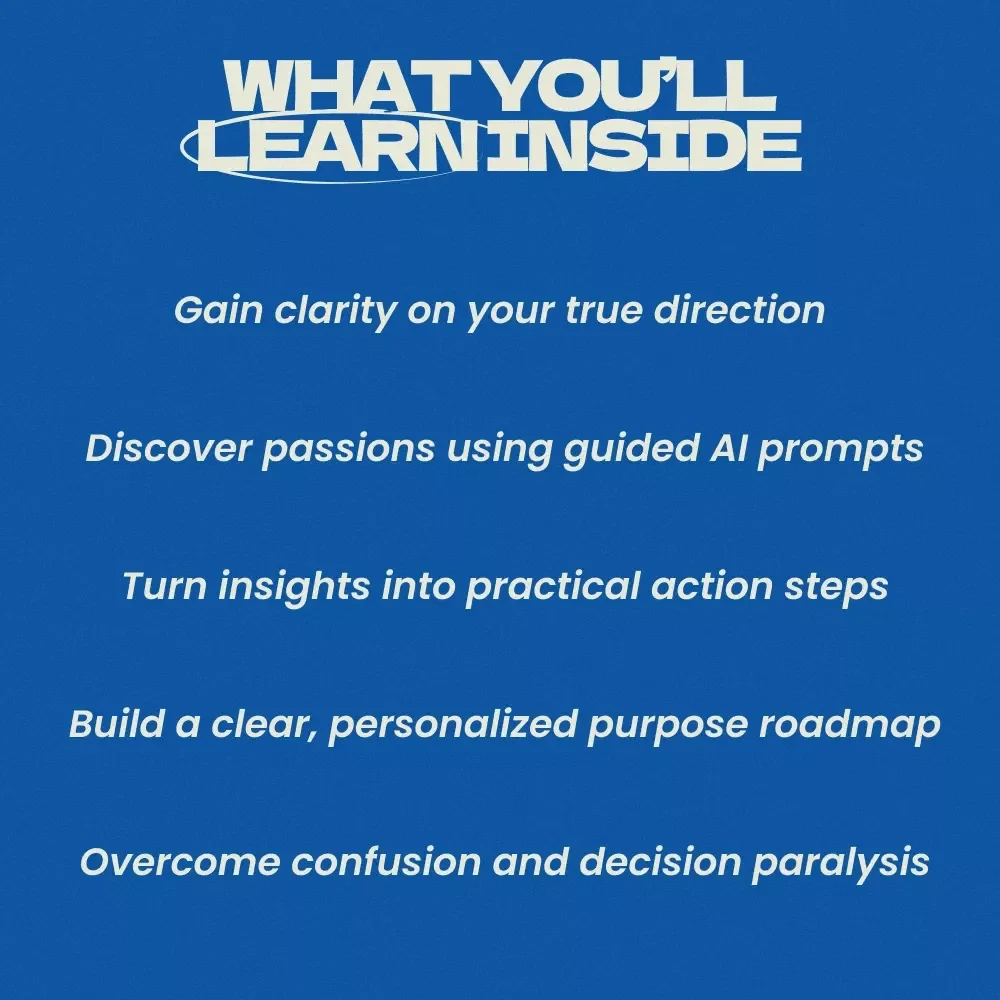 WHAT YOU'LL LEARN INSIDE

Gain clarity on your true direction

Discover passions using guided AI prompts

Turn insights into practical action steps

Build a clear, personalized purpose roadmap

Overcome confusion and decision paralysis